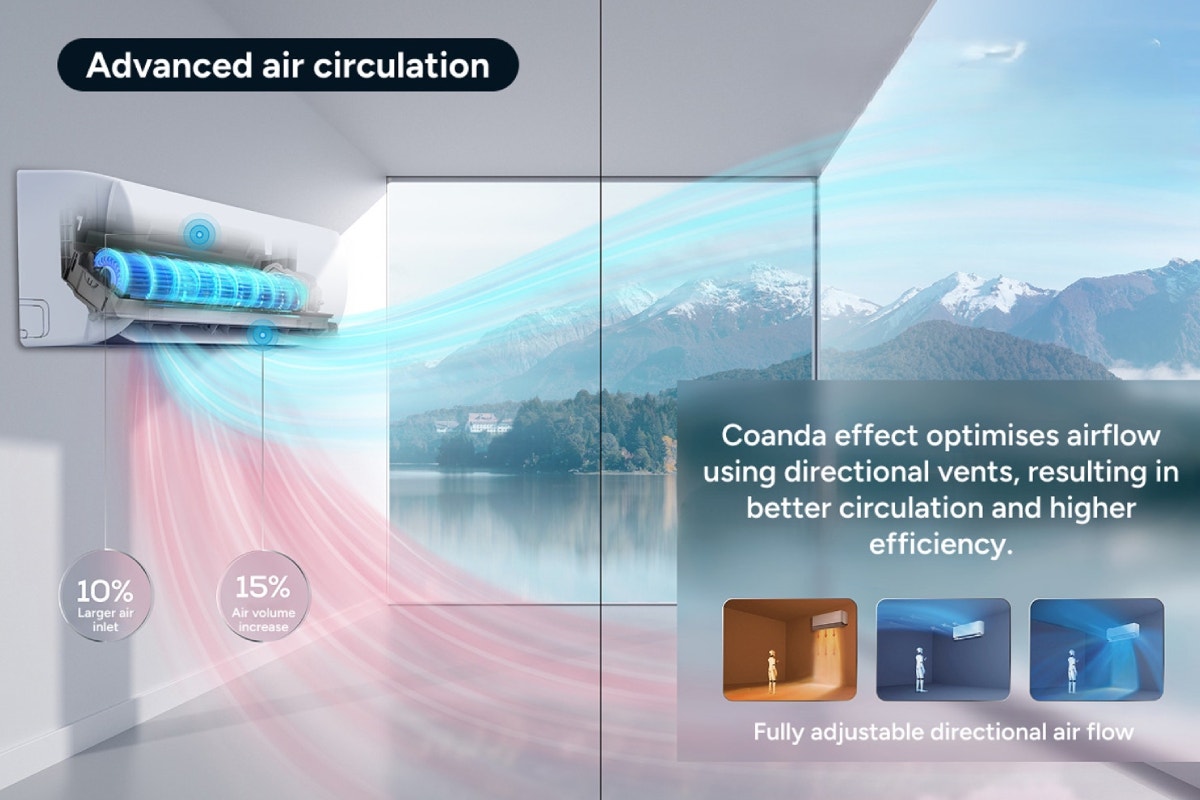 Advanced air circulation

10%
Larger air inlet

15%
Air volume increase

Coanda effect optimises airflow using directional vents, resulting in better circulation and higher efficiency.

Fully adjustable directional air flow